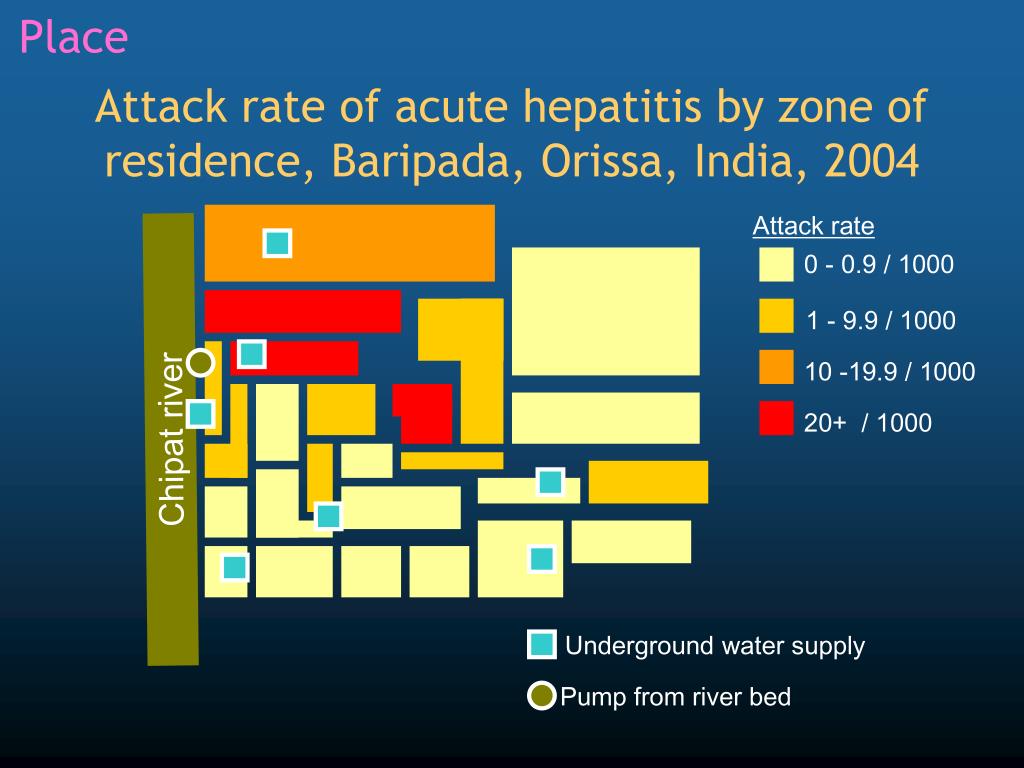 Place

Attack rate of acute hepatitis by zone of residence, Baripada, Orissa, India, 2004

Chipat river

Attack rate
0 - 0.9 / 1000
1 - 9.9 / 1000
10 -19.9 / 1000
20+ / 1000

Underground water supply
Pump from river bed